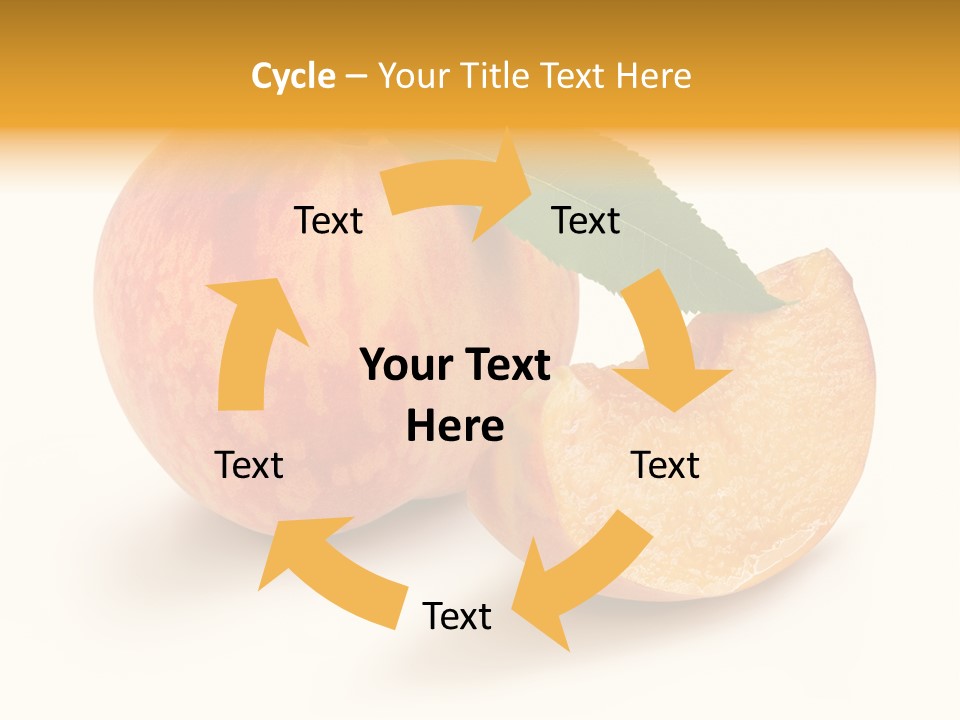 Cycle – Your Title Text Here

Text

Text

Your Text Here

Text

Text

Text